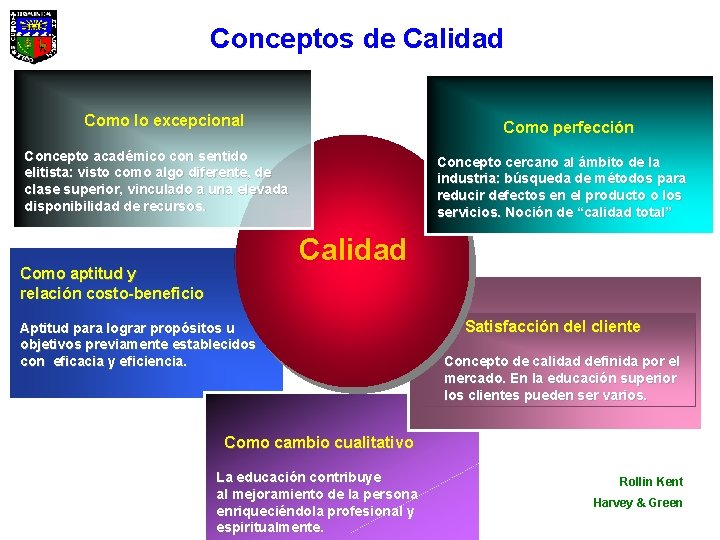 Conceptos de Calidad

Como lo excepcional

Concepto académico con sentido elitista: visto como algo diferente, de clase superior, vinculado a una elevada disponibilidad de recursos.

Como perfección

Concepto cercano al ámbito de la industria: búsqueda de métodos para reducir defectos en el producto o los servicios. Noción de "calidad total"

Calidad

Como aptitud y relación costo-beneficio

Aptitud para lograr propósitos u objetivos previamente establecidos con eficacia y eficiencia.

Satisfacción del cliente

Concepto de calidad definida por el mercado. En la educación superior los clientes pueden ser varios.

Como cambio cualitativo

La educación contribuye al mejoramiento de la persona enriqueciéndola profesional y espiritualmente.

Rollin Kent

Harvey & Green